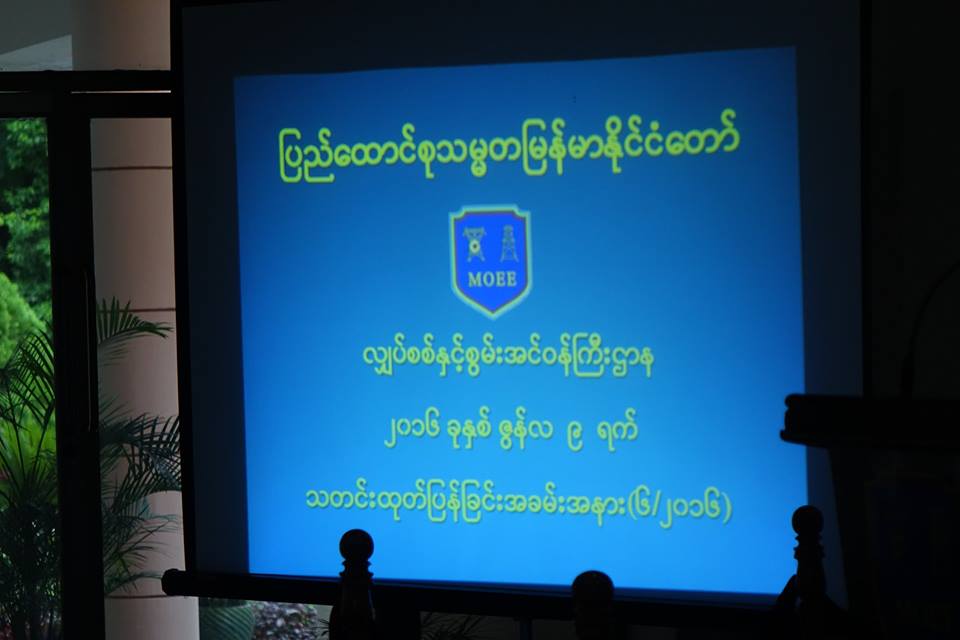 ပြည်ထောင်စုသမ္မတမြန်မာနိုင်ငံတော်

MOEE

လျှပ်စစ်နှင့်စွမ်းအင်ဝန်ကြီးဌာန

၂၀၁၆ ခုနှစ် ဇွန်လ ၉ ရက်

သတင်းထုတ်ပြန်ခြင်းအခမ်းအနား(၆/၂၀၁၆)